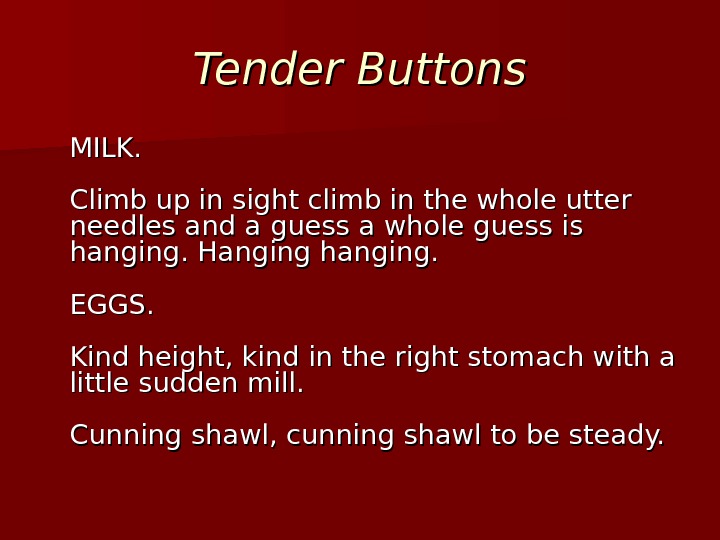 Tender Buttons

MILK.

Climb up in sight climb in the whole utter needles and a guess a whole guess is hanging. Hanging hanging.

EGGS.

Kind height, kind in the right stomach with a little sudden mill.

Cunning shawl, cunning shawl to be steady.